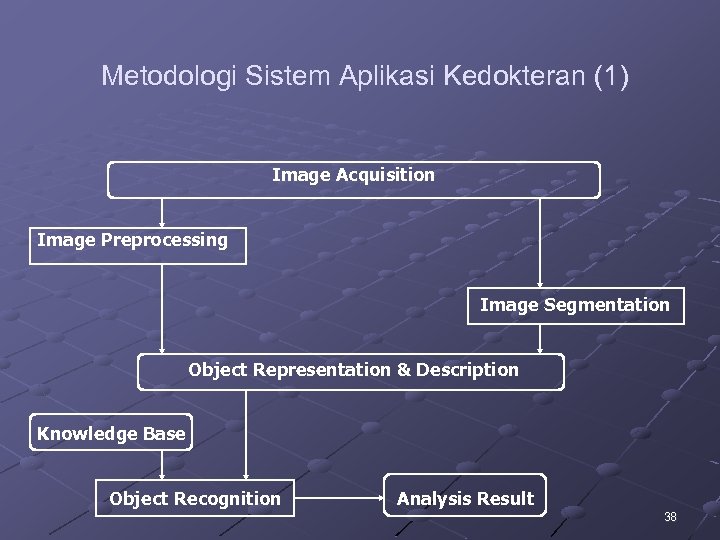 Metodologi Sistem Aplikasi Kedokteran (1)

Image Acquisition

Image Preprocessing

Image Segmentation

Object Representation & Description

Knowledge Base

Object Recognition

Analysis Result

38